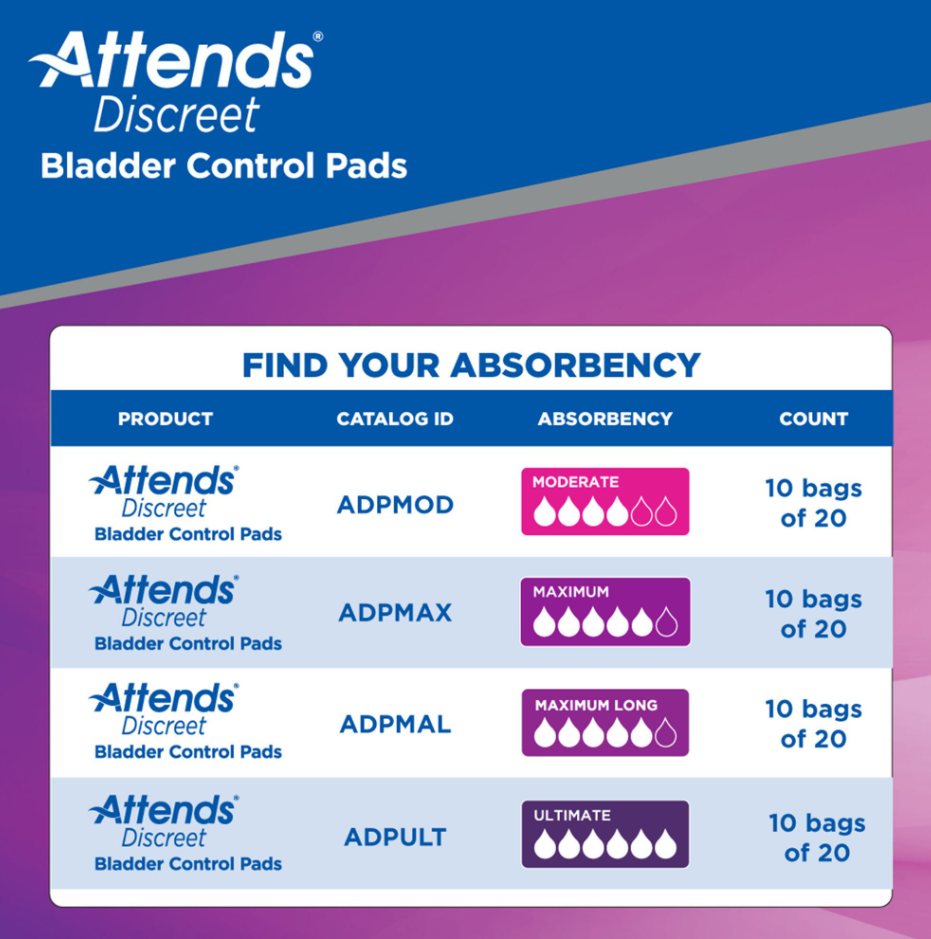 Attends®
Discreet
Bladder Control Pads

FIND YOUR ABSORBENCY

| PRODUCT | CATALOG ID | ABSORBENCY | COUNT |
|---|---|---|---|
| Attends® Discreet Bladder Control Pads | ADPMOD | MODERATE | 10 bags of 20 |
| Attends® Discreet Bladder Control Pads | ADPMAX | MAXIMUM | 10 bags of 20 |
| Attends® Discreet Bladder Control Pads | ADPMAL | MAXIMUM LONG | 10 bags of 20 |
| Attends® Discreet Bladder Control Pads | ADPULT | ULTIMATE | 10 bags of 20 |